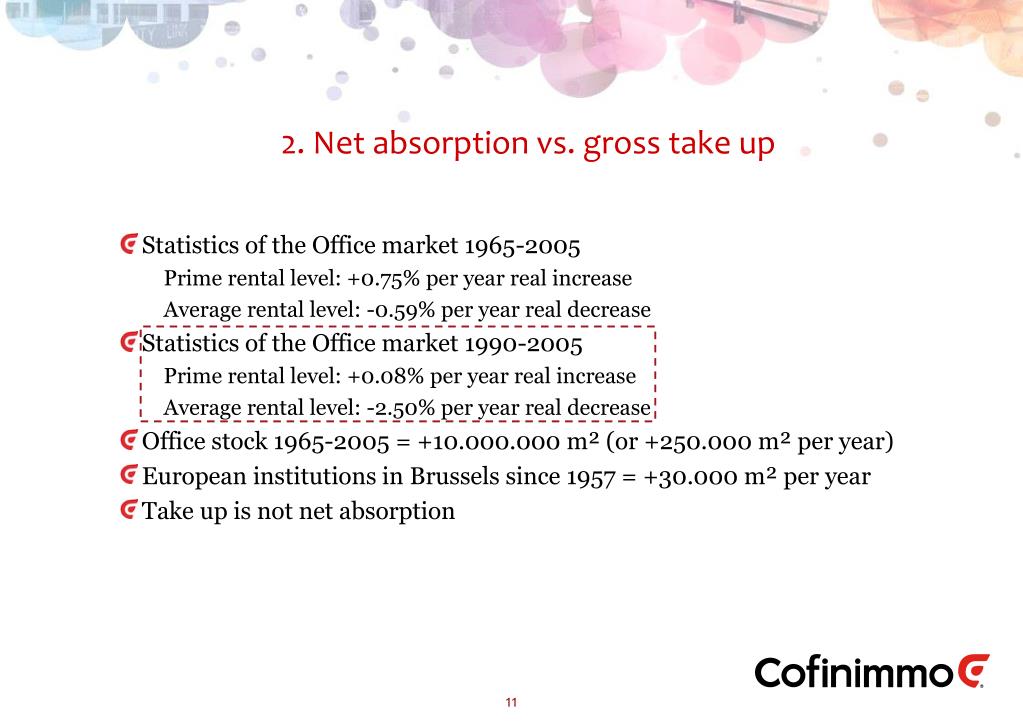 2. Net absorption vs. gross take up

Statistics of the Office market 1965-2005
Prime rental level: +0.75% per year real increase
Average rental level: -0.59% per year real decrease

Statistics of the Office market 1990-2005
Prime rental level: +0.08% per year real increase
Average rental level: -2.50% per year real decrease

Office stock 1965-2005 = +10.000.000 m² (or +250.000 m² per year)

European institutions in Brussels since 1957 = +30.000 m² per year

Take up is not net absorption

Cofinimmo

11